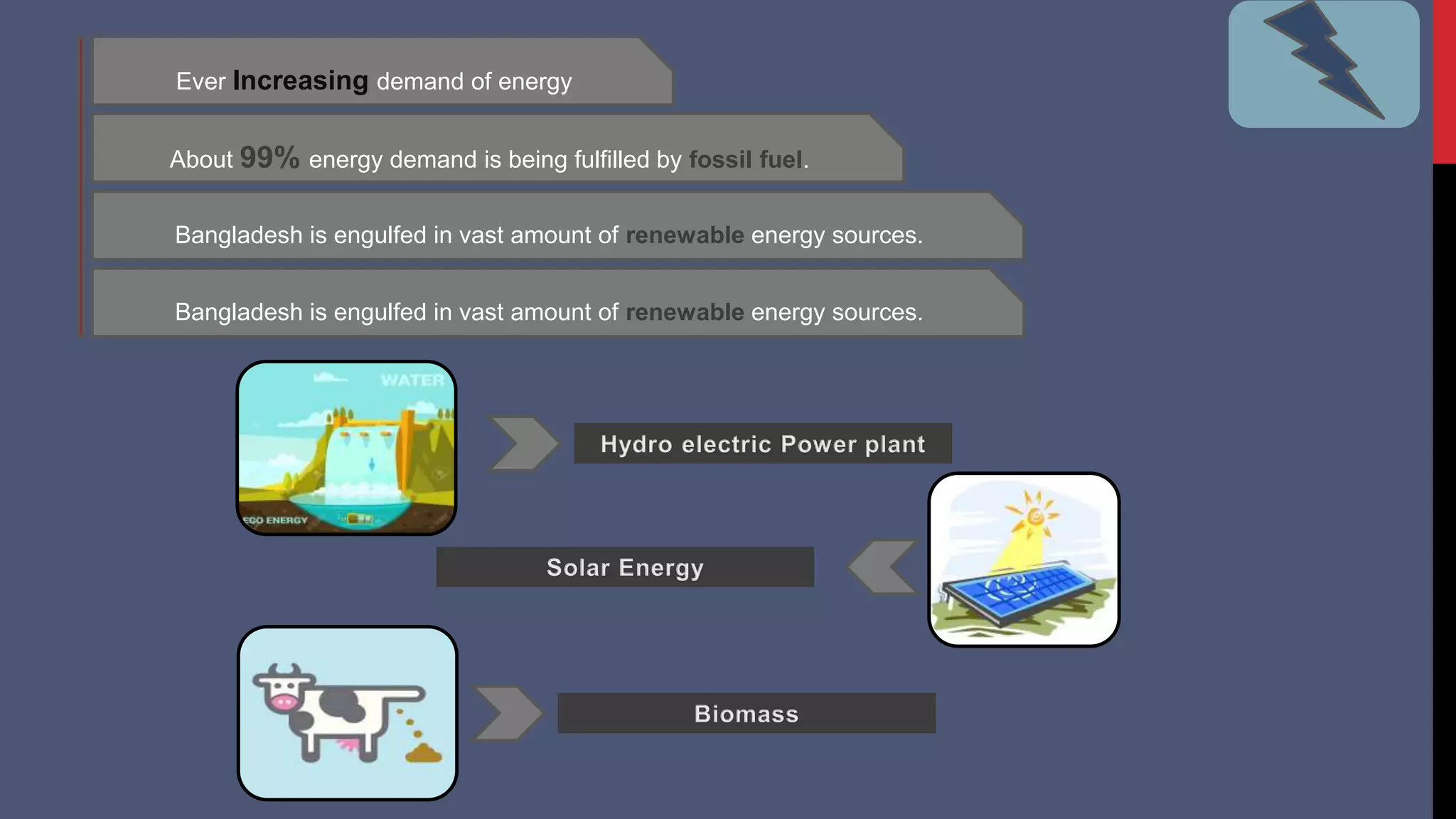 Ever Increasing demand of energy

About 99% energy demand is being fulfilled by fossil fuel.

Bangladesh is engulfed in vast amount of renewable energy sources.

Bangladesh is engulfed in vast amount of renewable energy sources.

WATER

ECO ENERGY

Hydro electric Power plant

Solar Energy

Biomass